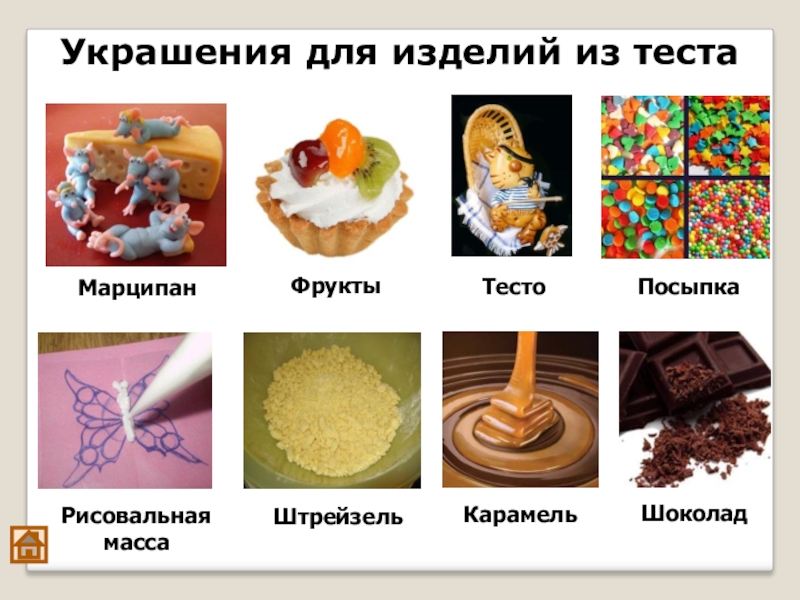 Украшения для изделий из теста

Марципан

Фрукты

Тесто

Посыпка

Рисовальная масса

Штрейзель

Карамель

Шоколад